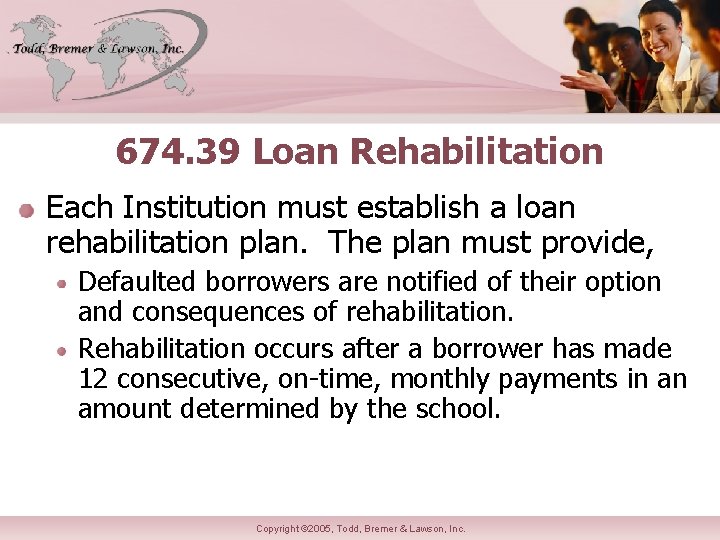 Todd, Bremer & Lawson, Inc.

674.39 Loan Rehabilitation

Each Institution must establish a loan rehabilitation plan. The plan must provide,

Defaulted borrowers are notified of their option and consequences of rehabilitation.

Rehabilitation occurs after a borrower has made 12 consecutive, on-time, monthly payments in an amount determined by the school.

Copyright ©2005, Todd, Bremer & Lawson, Inc.